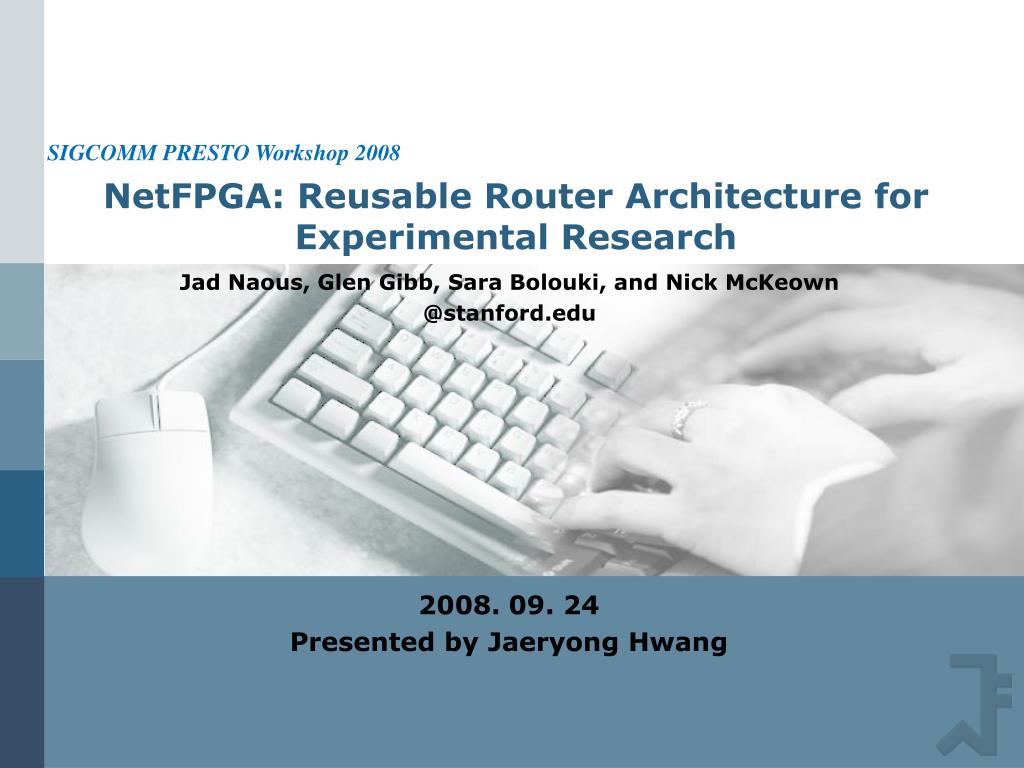 SIGCOMM PRESTO Workshop 2008

NetFPGA: Reusable Router Architecture for Experimental Research

Jad Naous, Glen Gibb, Sara Bolouki, and Nick McKeown
@stanford.edu

2008. 09. 24
Presented by Jaeryong Hwang